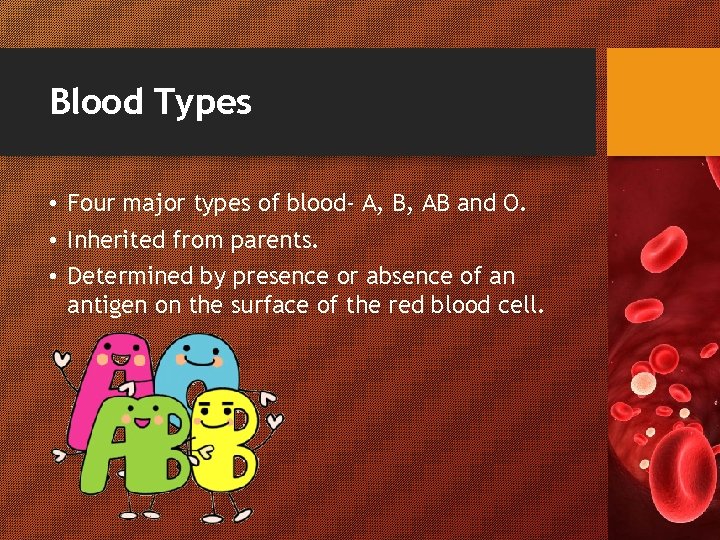 Blood Types

• Four major types of blood- A, B, AB and O.
• Inherited from parents.
• Determined by presence or absence of an antigen on the surface of the red blood cell.

A O AB B